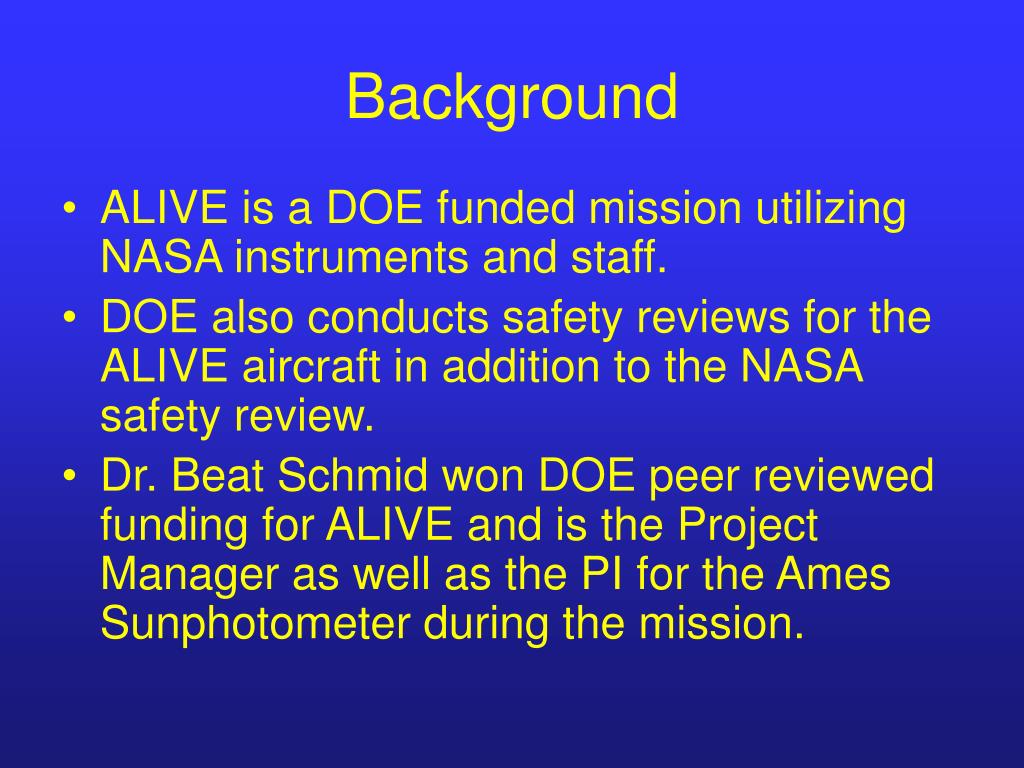 Background

• ALIVE is a DOE funded mission utilizing NASA instruments and staff.
• DOE also conducts safety reviews for the ALIVE aircraft in addition to the NASA safety review.
• Dr. Beat Schmid won DOE peer reviewed funding for ALIVE and is the Project Manager as well as the PI for the Ames Sunphotometer during the mission.